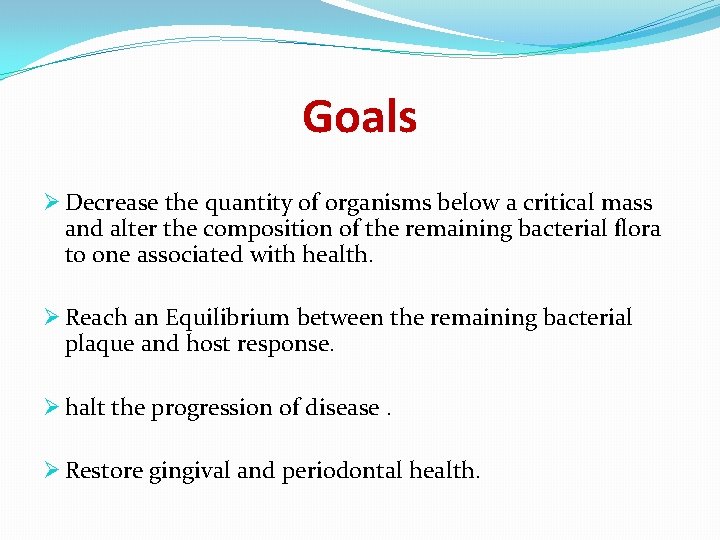 Goals

➢ Decrease the quantity of organisms below a critical mass and alter the composition of the remaining bacterial flora to one associated with health.

➢ Reach an Equilibrium between the remaining bacterial plaque and host response.

➢ halt the progression of disease .

➢ Restore gingival and periodontal health.